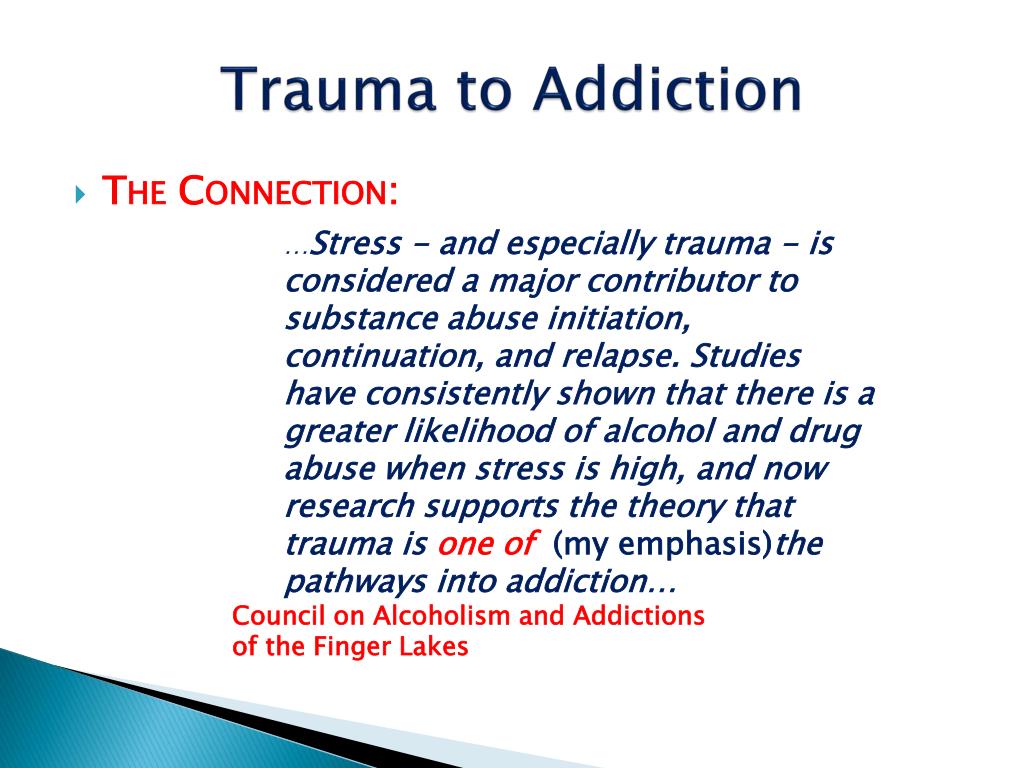 Trauma to Addiction

THE CONNECTION:

…Stress – and especially trauma – is considered a major contributor to substance abuse initiation, continuation, and relapse. Studies have consistently shown that there is a greater likelihood of alcohol and drug abuse when stress is high, and now research supports the theory that trauma is one of (my emphasis)the pathways into addiction…

Council on Alcoholism and Addictions of the Finger Lakes